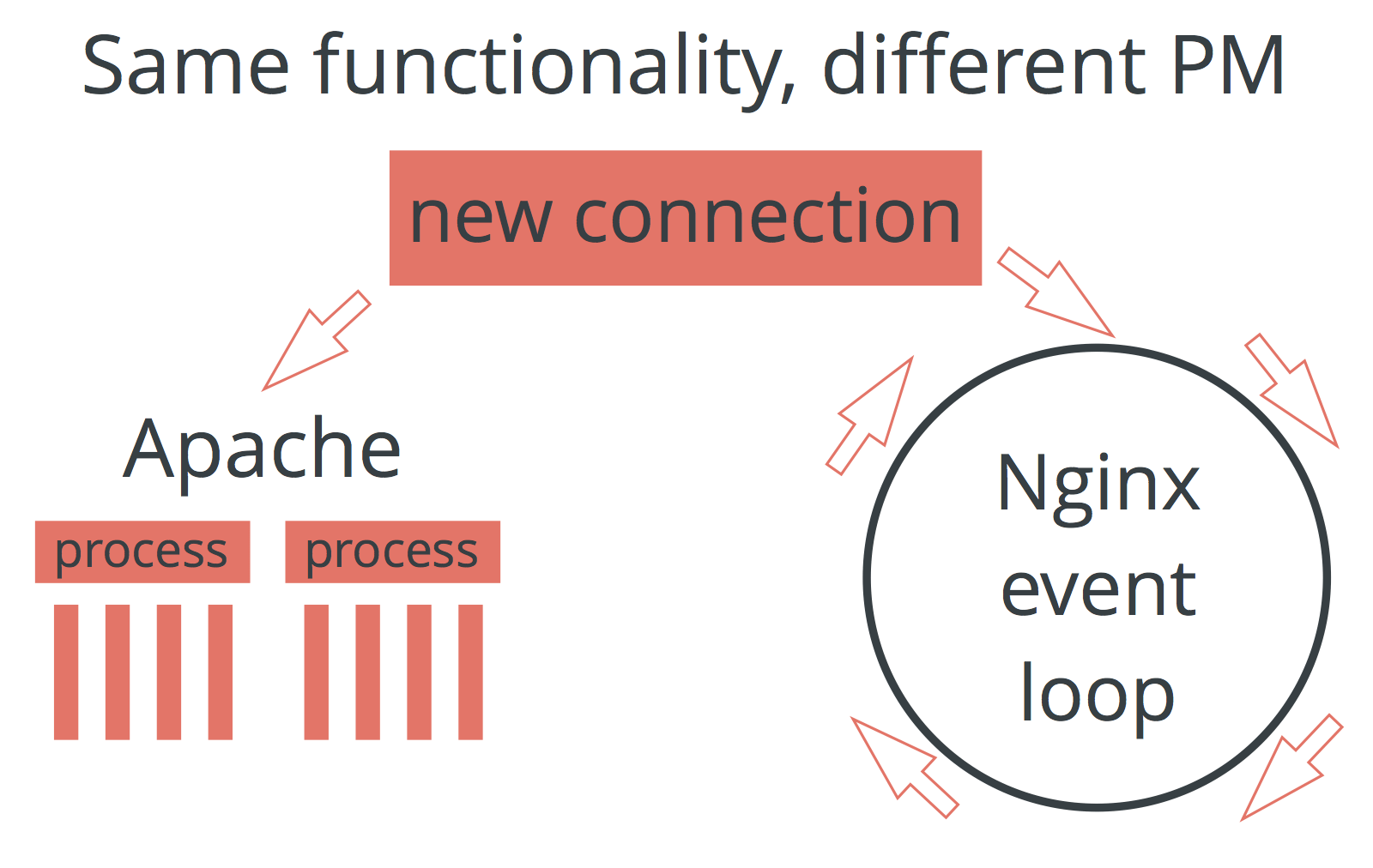 Same functionality, different PM

new connection

Apache

process

process

Nginx
event
loop